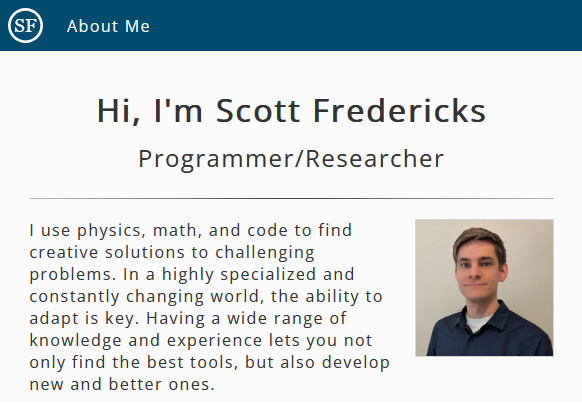 SF About Me

Hi, I'm Scott Fredericks

Programmer/Researcher

I use physics, math, and code to find creative solutions to challenging problems. In a highly specialized and constantly changing world, the ability to adapt is key. Having a wide range of knowledge and experience lets you not only find the best tools, but also develop new and better ones.